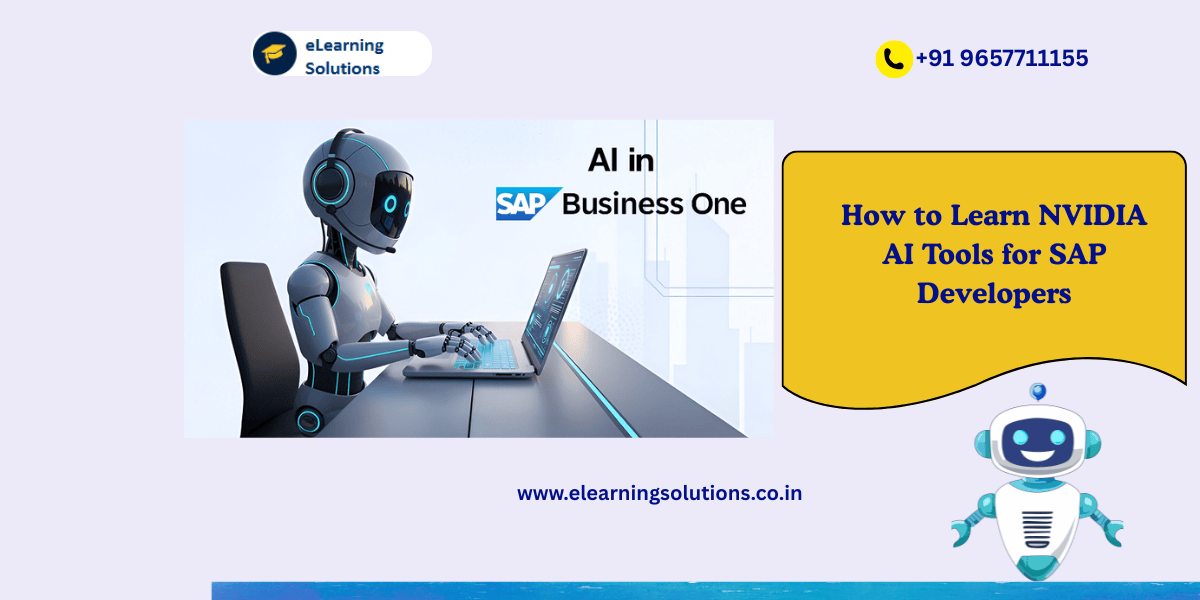 eLearning Solutions

+91 9657711155

AI in
SAP Business One

How to Learn NVIDIA AI Tools for SAP Developers

www.elearningsolutions.co.in